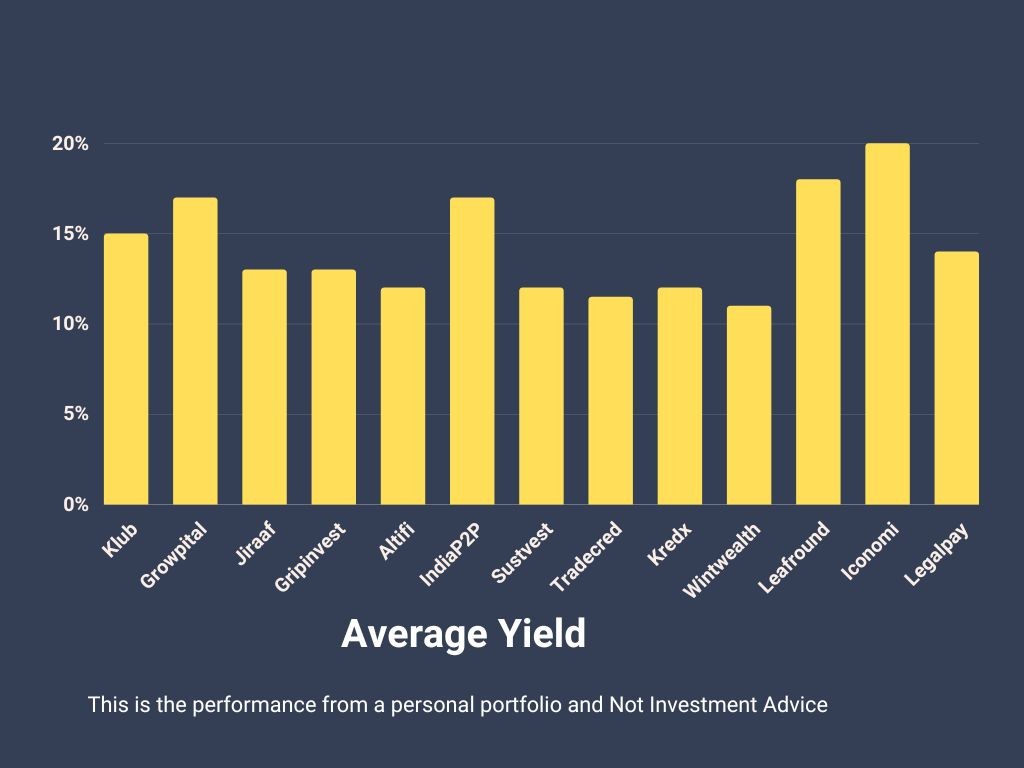 20%
15%
10%
5%
0%

Klub
Growpital
Jiraaf
Gripinvest
Altifi
IndiaP2P
Sustvest
Tradecred
Kredx
Wintwealth
Leafround
Iconomi
Legalpay

Average Yield

This is the performance from a personal portfolio and Not Investment Advice